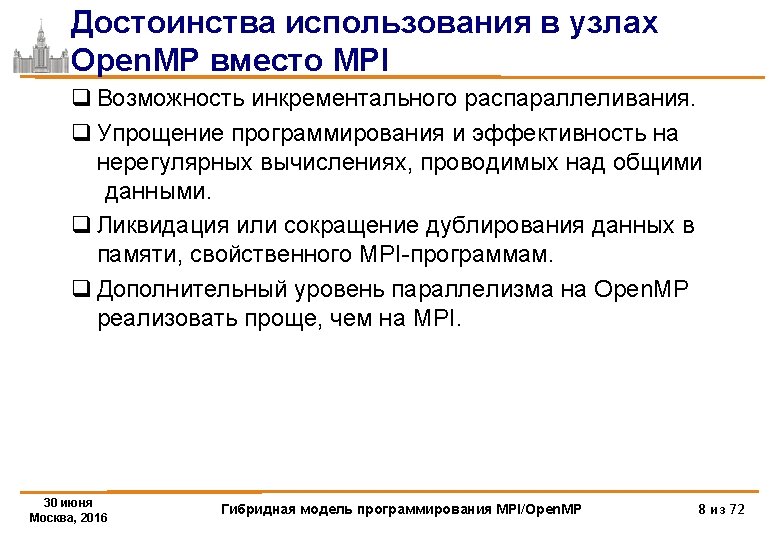 Достоинства использования в узлах OpenMP вместо MPI

❑ Возможность инкрементального распараллеливания.

❑ Упрощение программирования и эффективность на нерегулярных вычислениях, проводимых над общими данными.

❑ Ликвидация или сокращение дублирования данных в памяти, свойственного MPI-программам.

❑ Дополнительный уровень параллелизма на OpenMP реализовать проще, чем на MPI.

30 июня
Москва, 2016

Гибридная модель программирования MPI/OpenMP

8 из 72